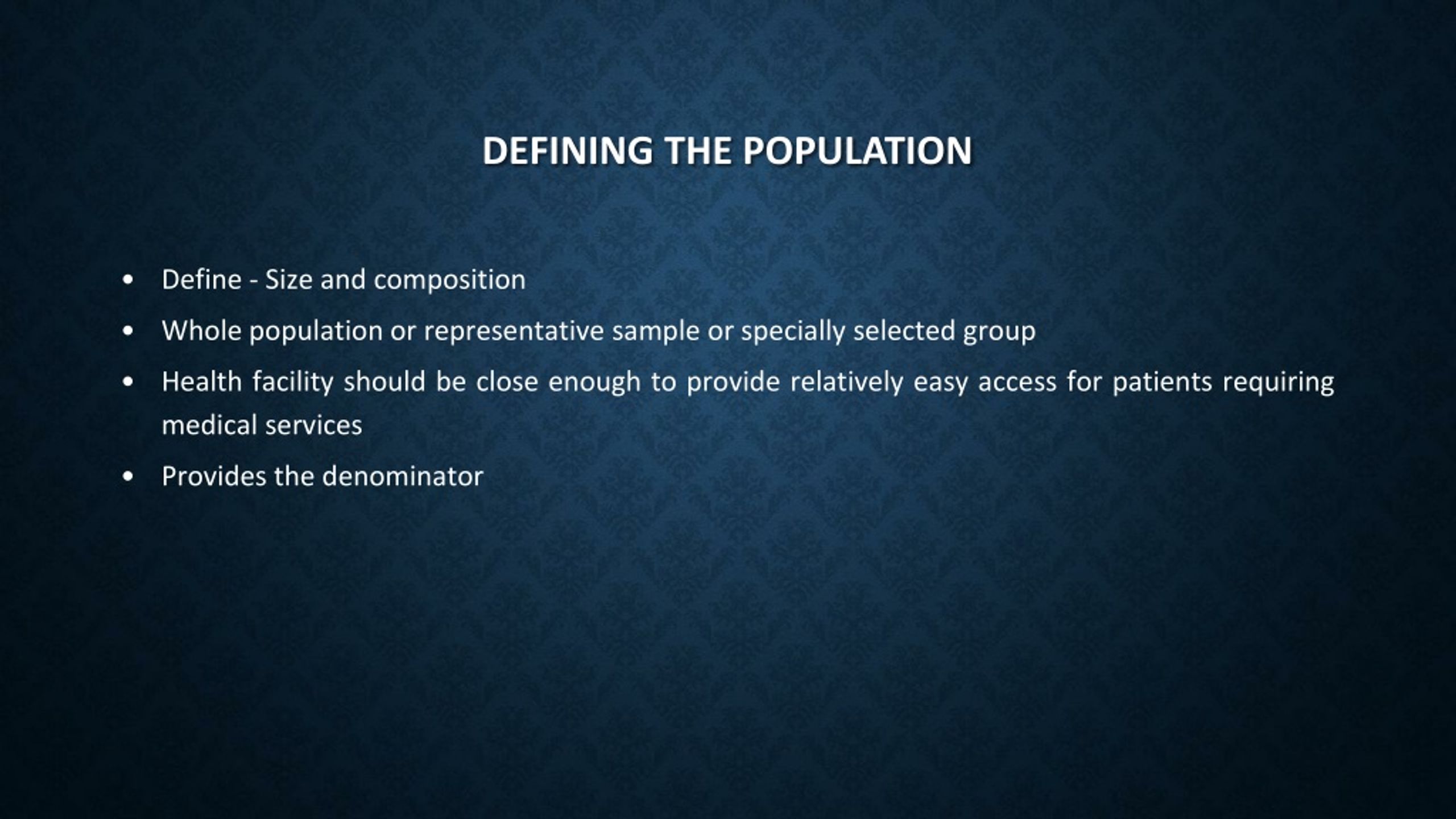 DEFINING THE POPULATION

• Define - Size and composition
• Whole population or representative sample or specially selected group
• Health facility should be close enough to provide relatively easy access for patients requiring medical services
• Provides the denominator